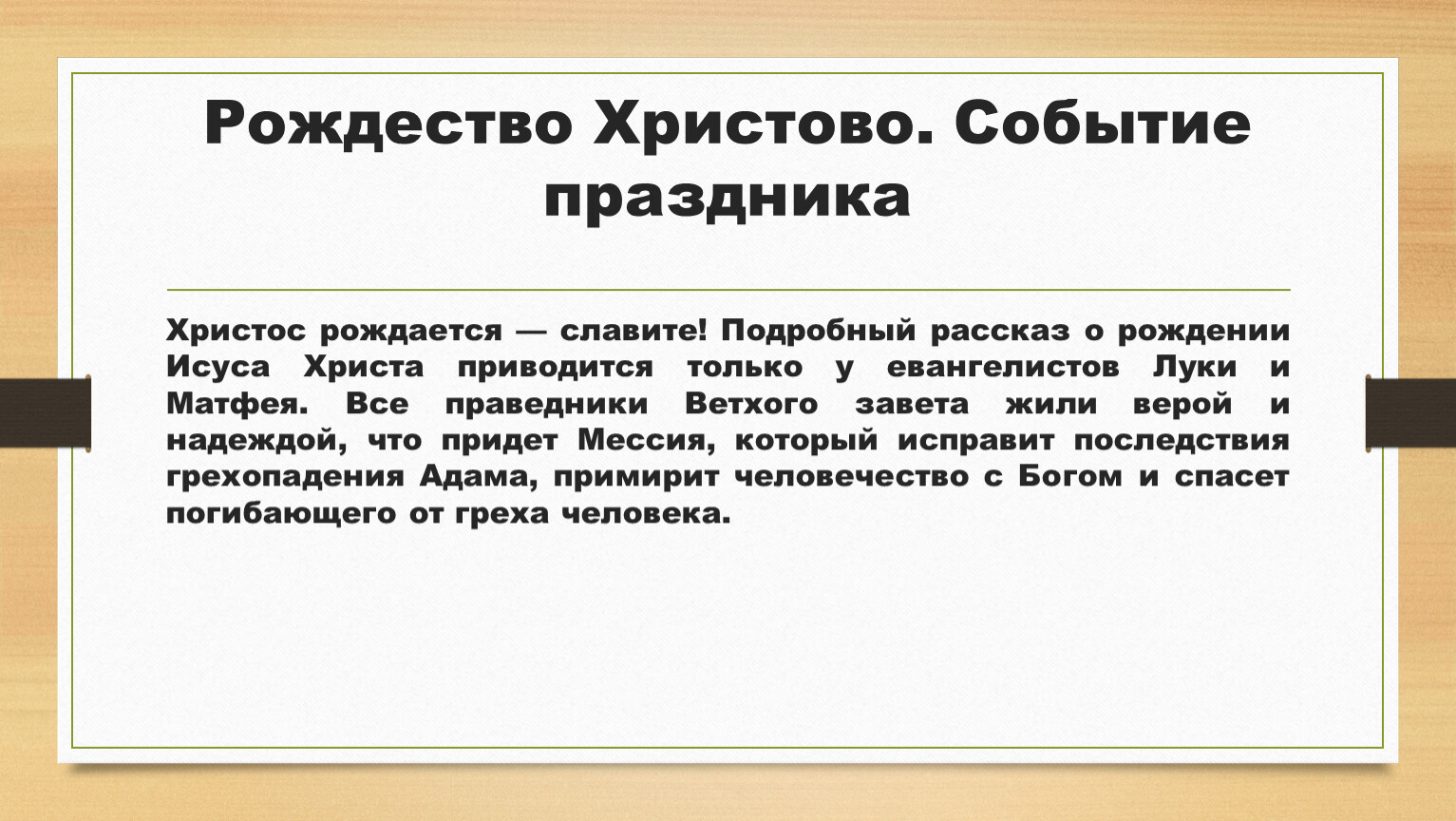 Рождество Христово. Событие праздника

Христос рождается — славите! Подробный рассказ о рождении Исуса Христа приводится только у евангелистов Луки и Матфея. Все праведники Ветхого завета жили верой и надеждой, что придет Мессия, который исправит последствия грехопадения Адама, примирит человечество с Богом и спасет погибающего от греха человека.